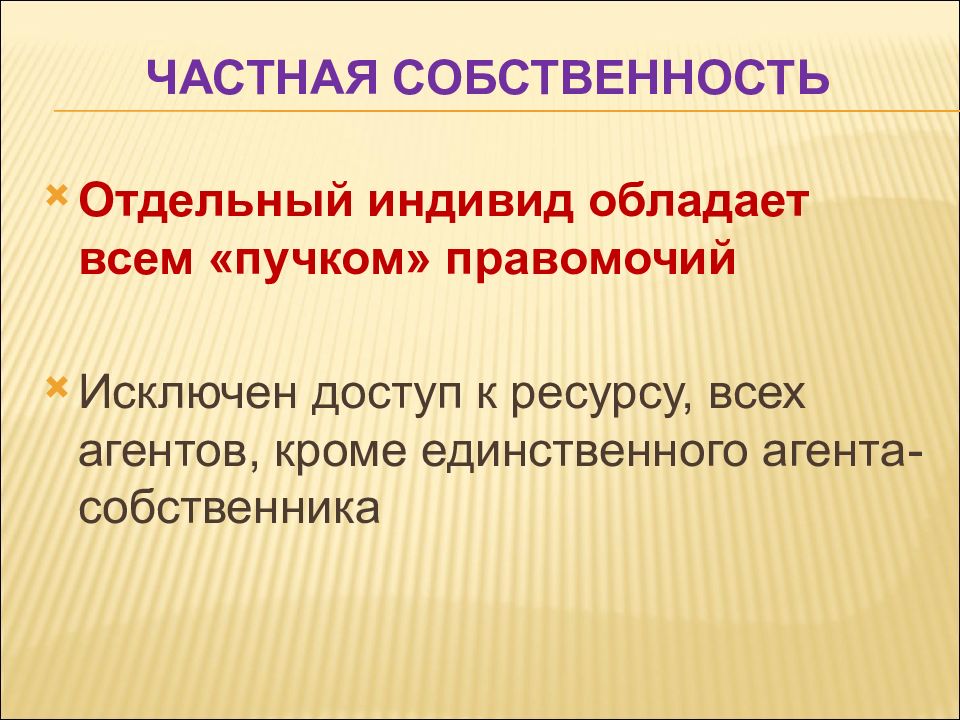 ЧАСТНАЯ СОБСТВЕННОСТЬ

Отдельный индивид обладает всем «пучком» правомочий

Исключен доступ к ресурсу, всех агентов, кроме единственного агента-собственника